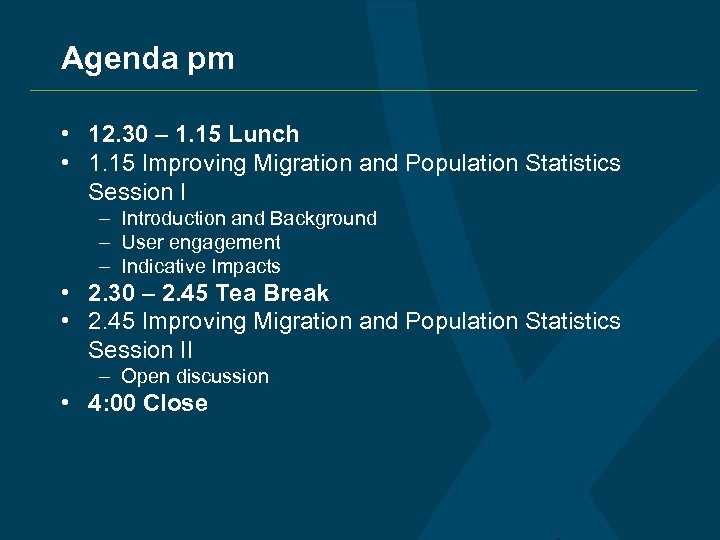 Agenda pm

• 12.30 – 1.15 Lunch
• 1.15 Improving Migration and Population Statistics Session I
  – Introduction and Background
  – User engagement
  – Indicative Impacts
• 2.30 – 2.45 Tea Break
• 2.45 Improving Migration and Population Statistics Session II
  – Open discussion
• 4:00 Close